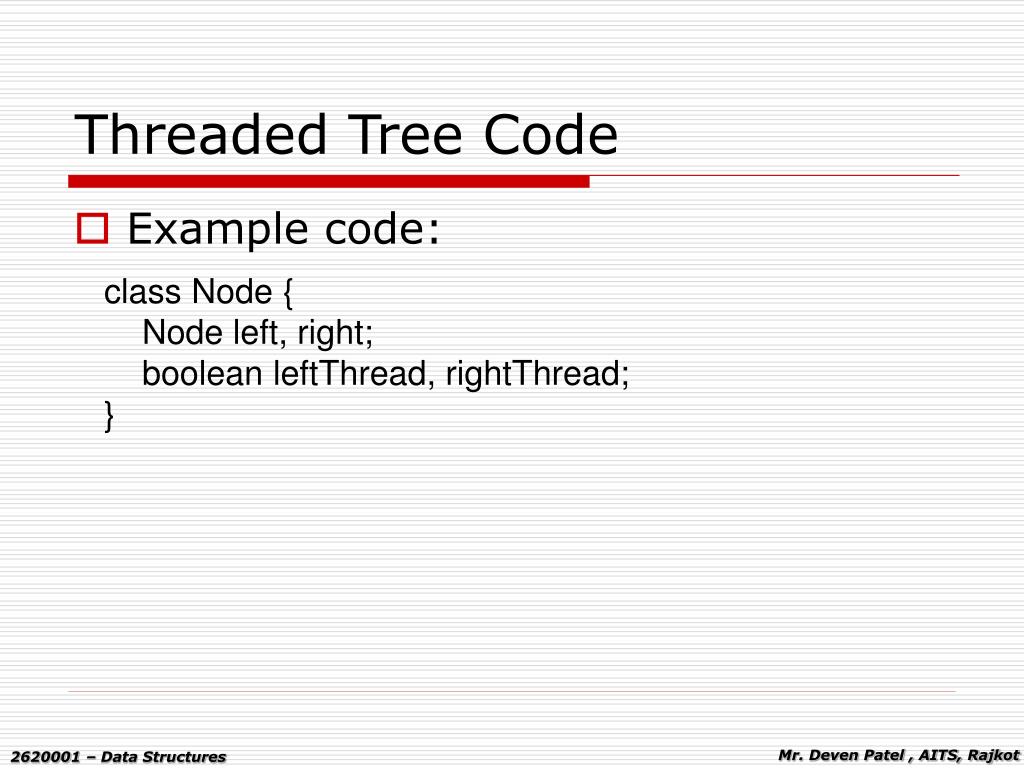 Threaded Tree Code

Example code:

class Node {
Node left, right;
boolean leftThread, rightThread;
}

2620001 – Data Structures

Mr. Deven Patel , AITS, Rajkot